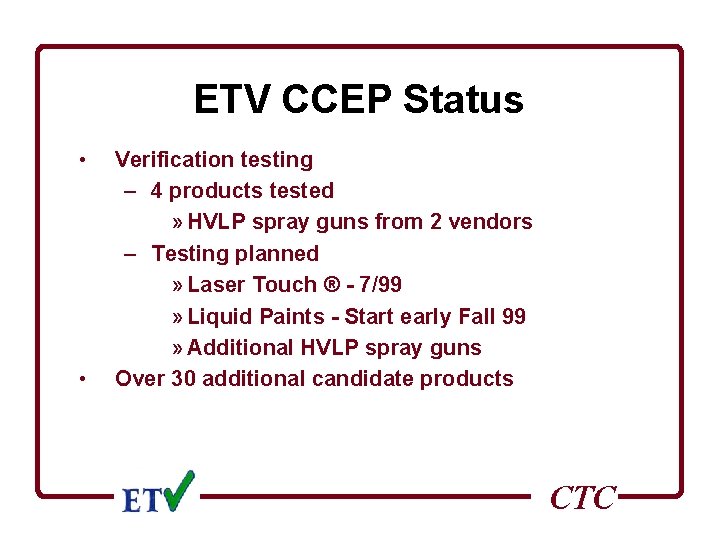 ETV CCEP Status

• Verification testing
  – 4 products tested
    » HVLP spray guns from 2 vendors
  – Testing planned
    » Laser Touch ® - 7/99
    » Liquid Paints - Start early Fall 99
    » Additional HVLP spray guns
• Over 30 additional candidate products

ETV

CTC